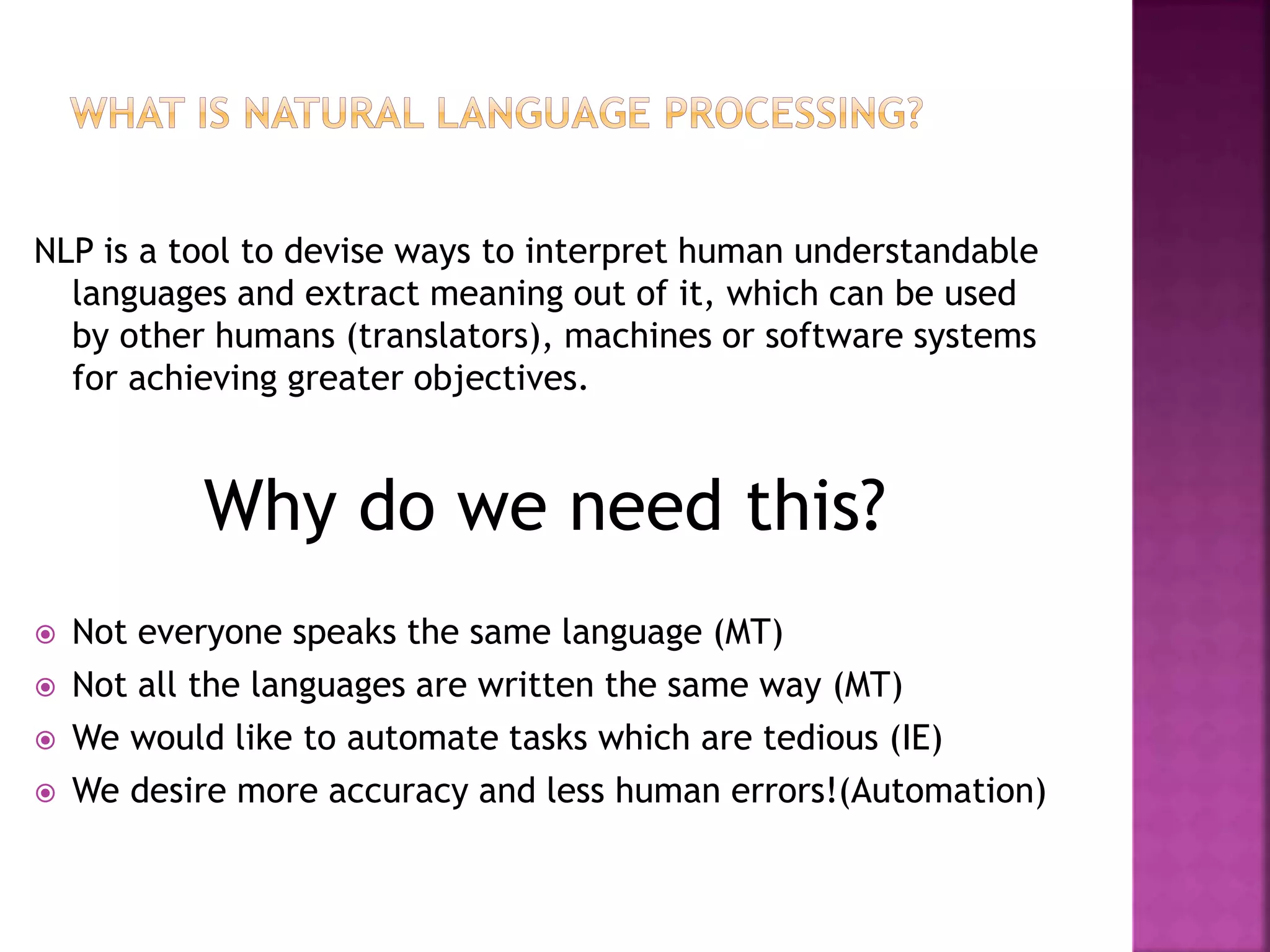 WHAT IS NATURAL LANGUAGE PROCESSING?

NLP is a tool to devise ways to interpret human understandable languages and extract meaning out of it, which can be used by other humans (translators), machines or software systems for achieving greater objectives.

Why do we need this?

- Not everyone speaks the same language (MT)
- Not all the languages are written the same way (MT)
- We would like to automate tasks which are tedious (IE)
- We desire more accuracy and less human errors!(Automation)